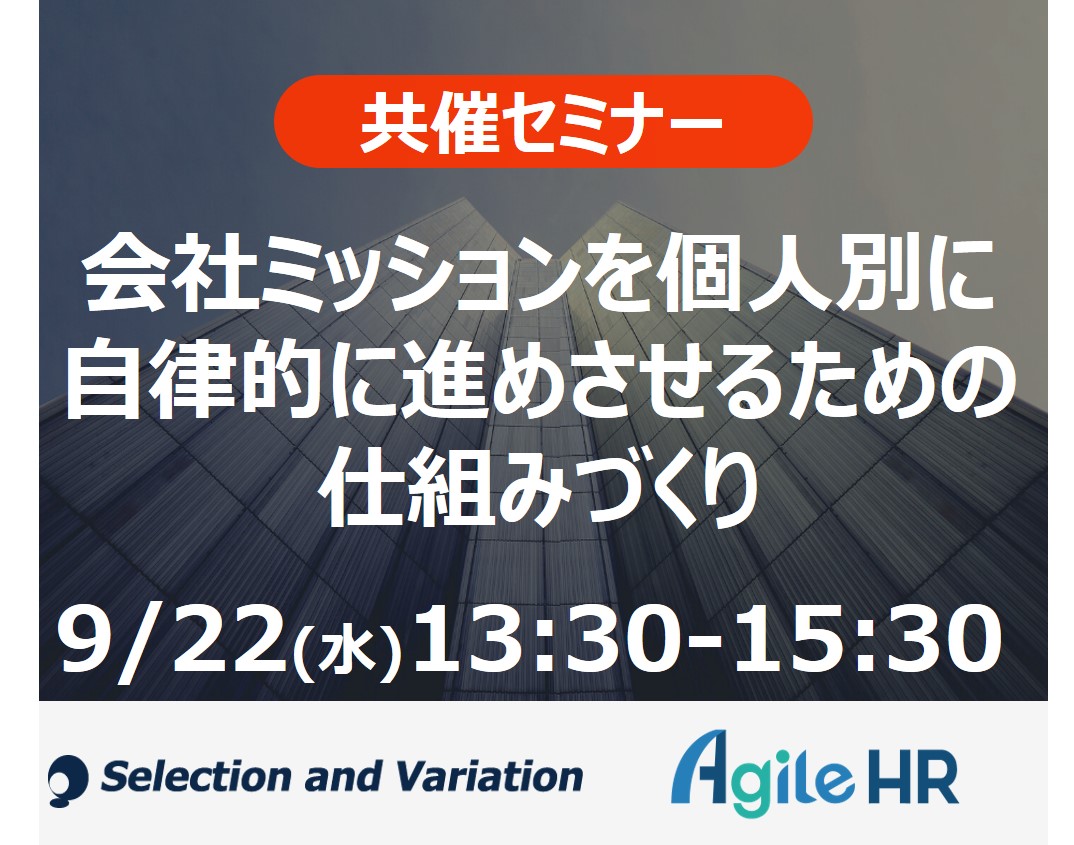 共催セミナー

会社ミッションを個人別に自律的に進めさせるための仕組みづくり

9/22(水)13:30-15:30

Selection and Variation

Agile HR